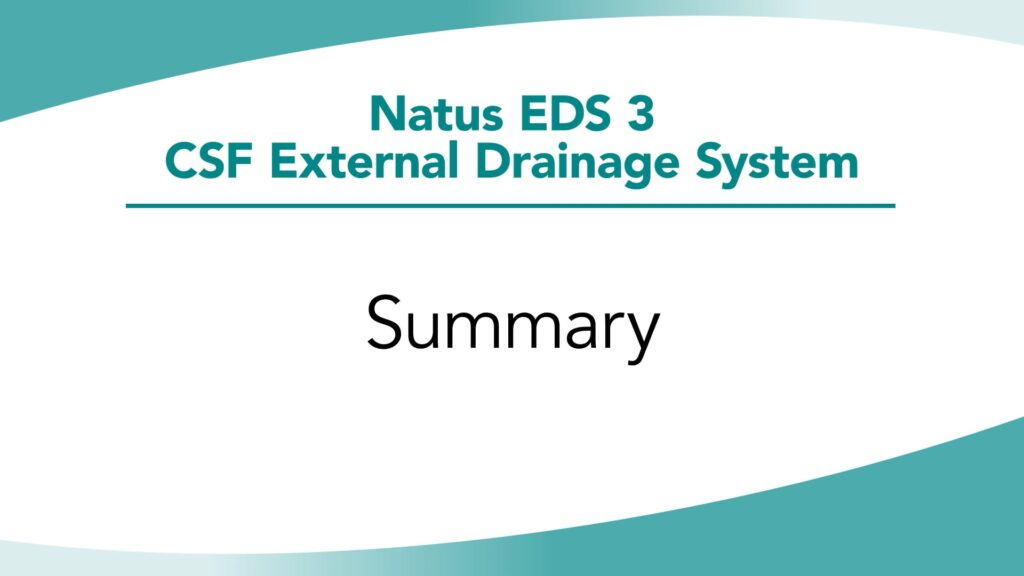 Natus EDS 3
CSF External Drainage System

Summary